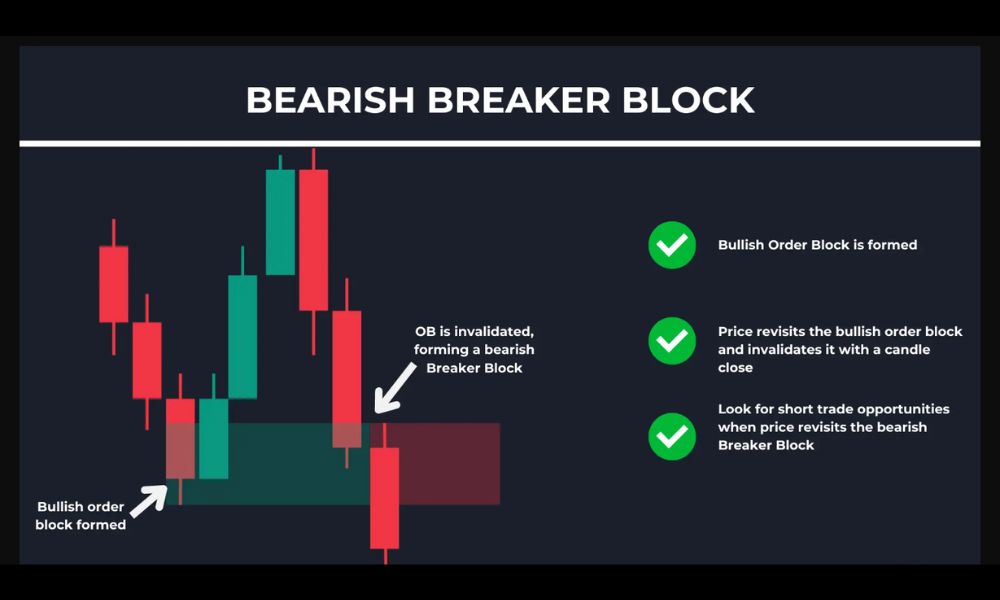 BEARISH BREAKER BLOCK

OB is invalidated, forming a bearish Breaker Block

Bullish order block formed

Bullish Order Block is formed

Price revisits the bullish order block and invalidates it with a candle close

Look for short trade opportunities when price revisits the bearish Breaker Block